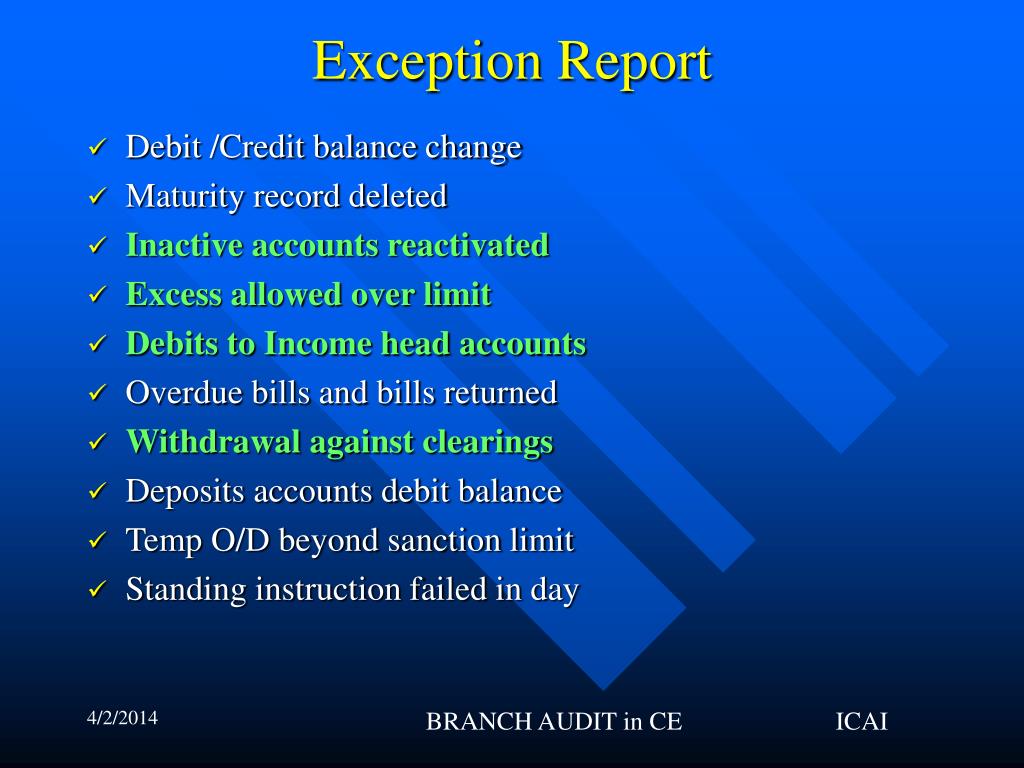 Exception Report

✓ Debit /Credit balance change
✓ Maturity record deleted
✓ Inactive accounts reactivated
✓ Excess allowed over limit
✓ Debits to Income head accounts
✓ Overdue bills and bills returned
✓ Withdrawal against clearings
✓ Deposits accounts debit balance
✓ Temp O/D beyond sanction limit
✓ Standing instruction failed in day

4/2/2014

BRANCH AUDIT in CE

ICAI